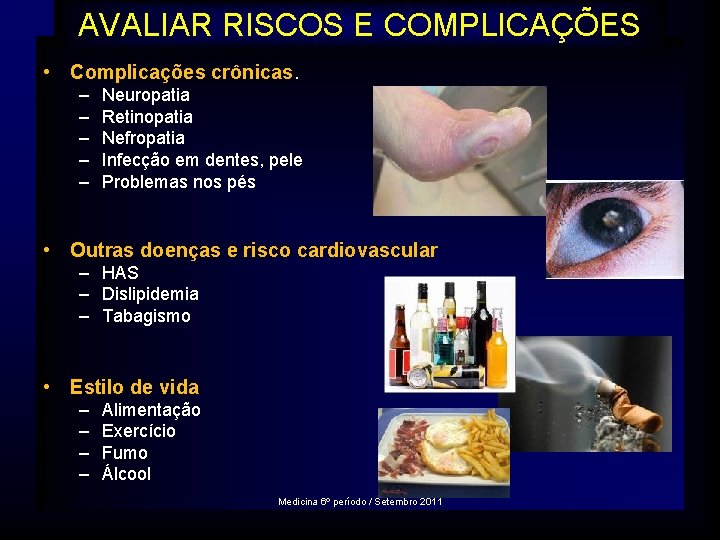 AVALIAR RISCOS E COMPLICAÇÕES

• Complicações crônicas.
– Neuropatia
– Retinopatia
– Nefropatia
– Infecção em dentes, pele
– Problemas nos pés

• Outras doenças e risco cardiovascular
– HAS
– Dislipidemia
– Tabagismo

• Estilo de vida
– Alimentação
– Exercício
– Fumo
– Álcool

Medicina 6º período / Setembro 2011